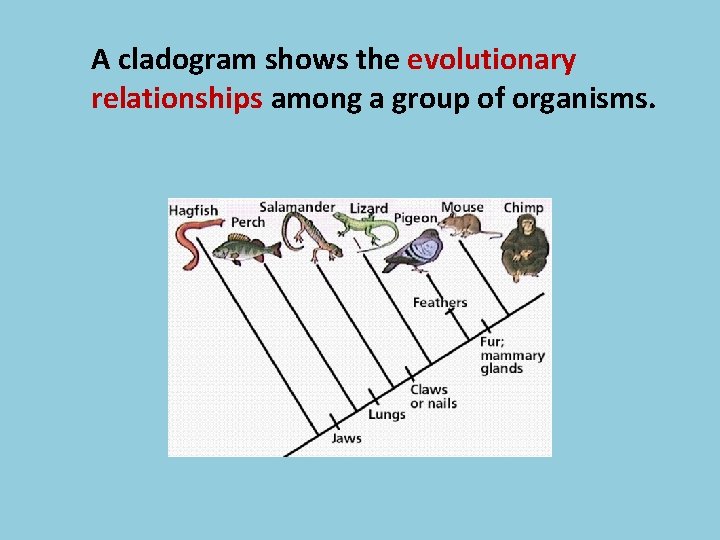 A cladogram shows the evolutionary relationships among a group of organisms.

Hagfish
Perch
Salamander
Lizard
Pigeon
Mouse
Chimp
Feathers
Fur; mammary glands
Claws or nails
Lungs
Jaws